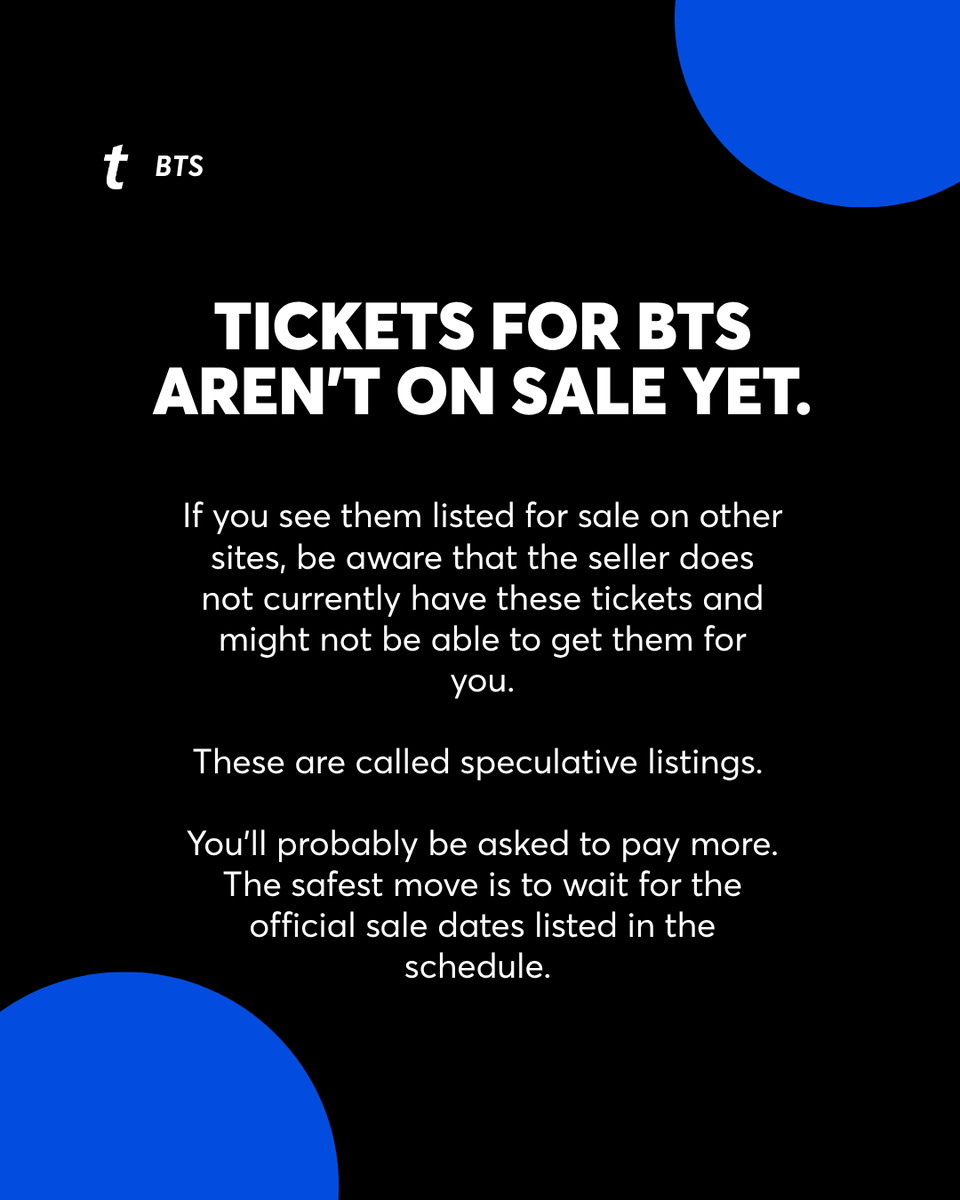 t BTS

TICKETS FOR BTS AREN'T ON SALE YET.

If you see them listed for sale on other sites, be aware that the seller does not currently have these tickets and might not be able to get them for you.

These are called speculative listings.

You'll probably be asked to pay more. The safest move is to wait for the official sale dates listed in the schedule.